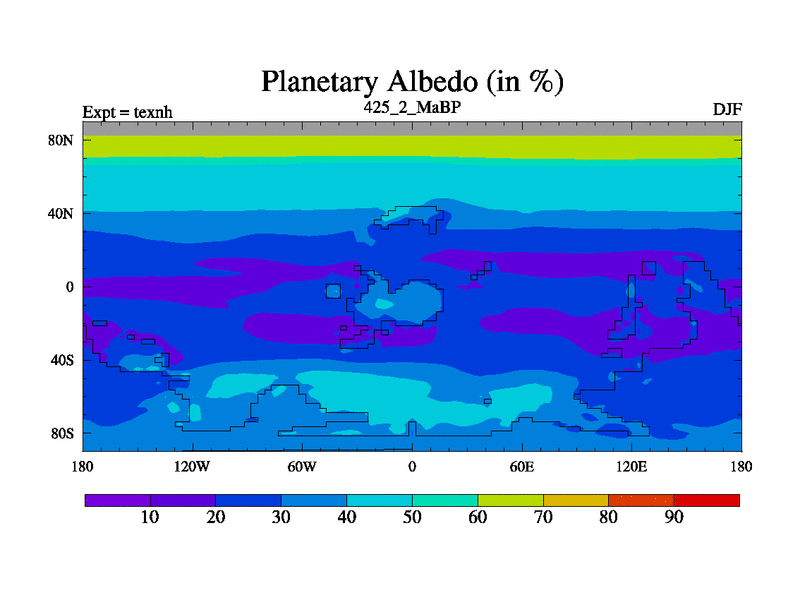 Planetary Albedo (in %)
Expt = texnh
425_2_MaBP
DJF

80N
40N
0
40S
80S

180
120W
60W
0
60E
120E
180

10
20
30
40
50
60
70
80
90